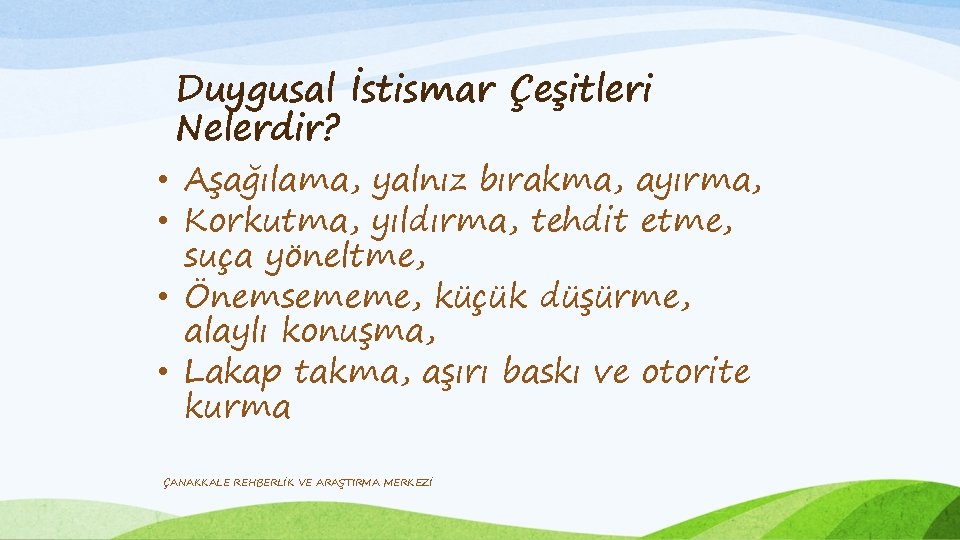 Duygusal İstismar Çeşitleri Nelerdir?

• Aşağılama, yalnız bırakma, ayırma,
• Korkutma, yıldırma, tehdit etme, suça yöneltme,
• Önemsememe, küçük düşürme, alaylı konuşma,
• Lakap takma, aşırı baskı ve otorite kurma

ÇANAKKALE REHBERLİK VE ARAŞTIRMA MERKEZİ